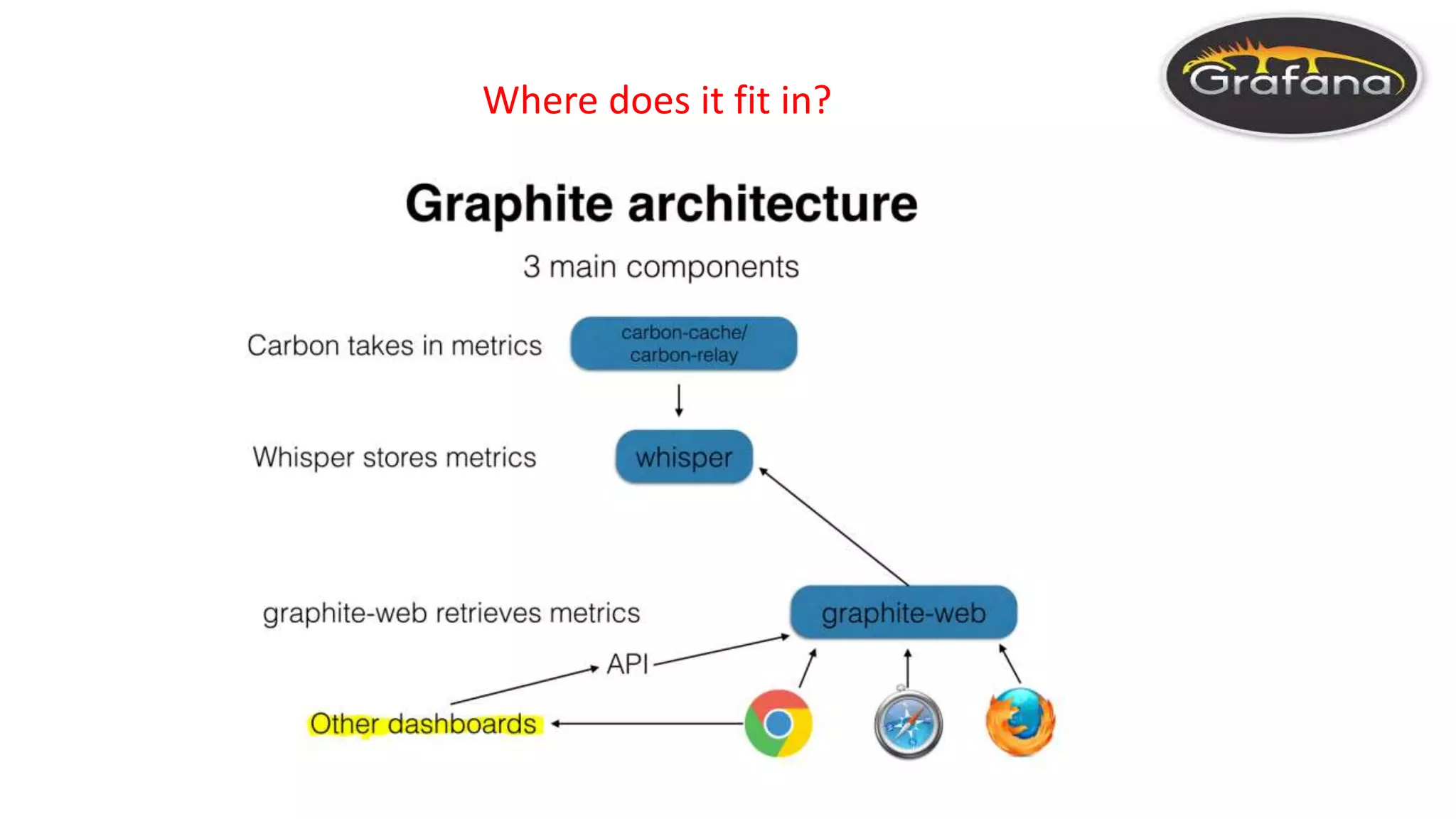 Where does it fit in?

Grafana

Graphite architecture

3 main components

Carbon takes in metrics

carbon-cache/ carbon-relay

Whisper stores metrics

whisper

graphite-web retrieves metrics

graphite-web

API

Other dashboards